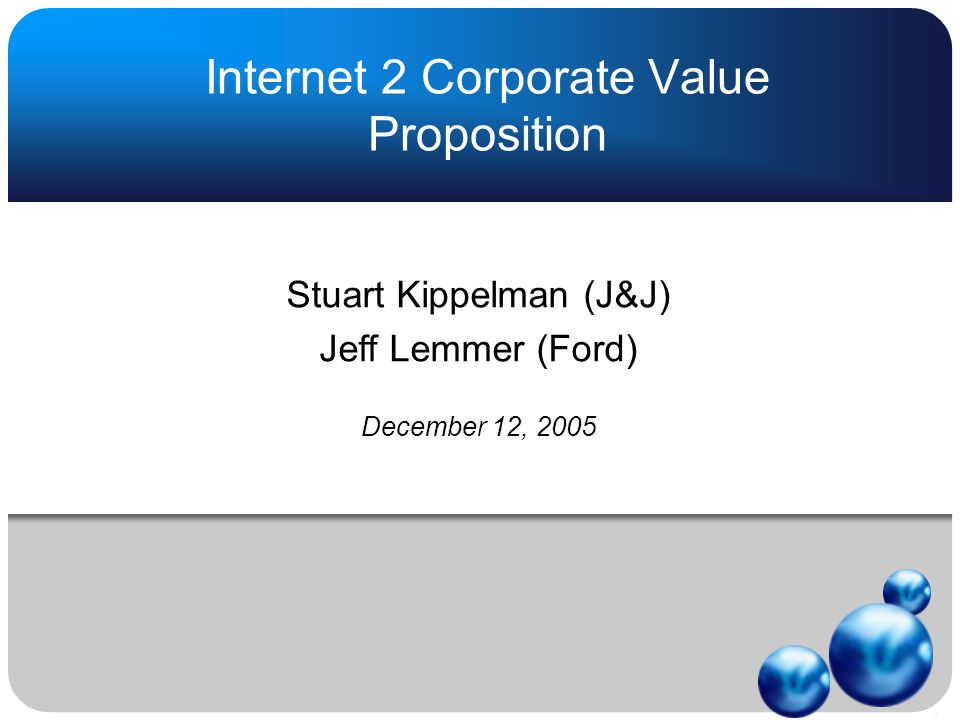 Internet 2 Corporate Value Proposition

Stuart Kippelman (J&J)
Jeff Lemmer (Ford)

December 12, 2005